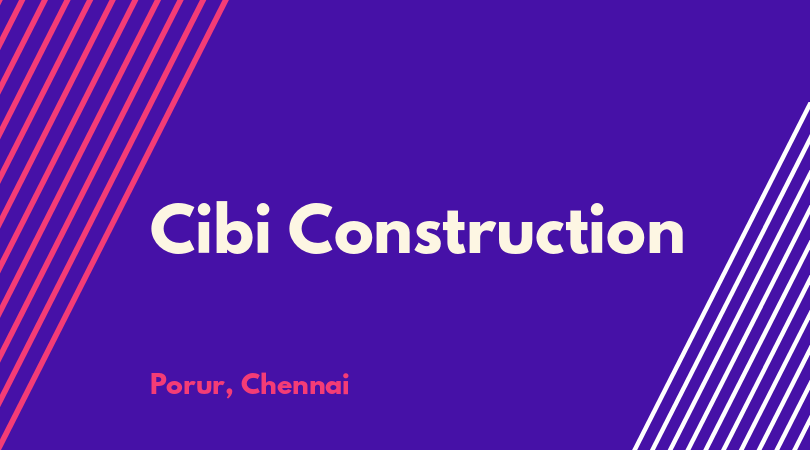 Cibi Construction

Porur, Chennai